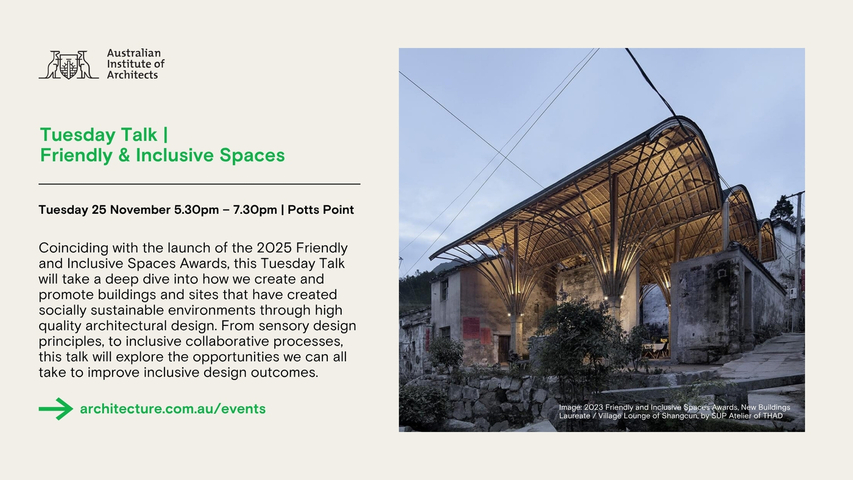 Australian Institute of Architects

Tuesday Talk |
Friendly & Inclusive Spaces

Tuesday 25 November 5.30pm – 7.30pm | Potts Point

Coinciding with the launch of the 2025 Friendly and Inclusive Spaces Awards, this Tuesday Talk will take a deep dive into how we create and promote buildings and sites that have created socially sustainable environments through high quality architectural design. From sensory design principles, to inclusive collaborative processes, this talk will explore the opportunities we can all take to improve inclusive design outcomes.

architecture.com.au/events

Image: 2023 Friendly and Inclusive Spaces Awards, New Buildings Laureate / Village Lounge of Shangcun, by SUP Atelier of THAD